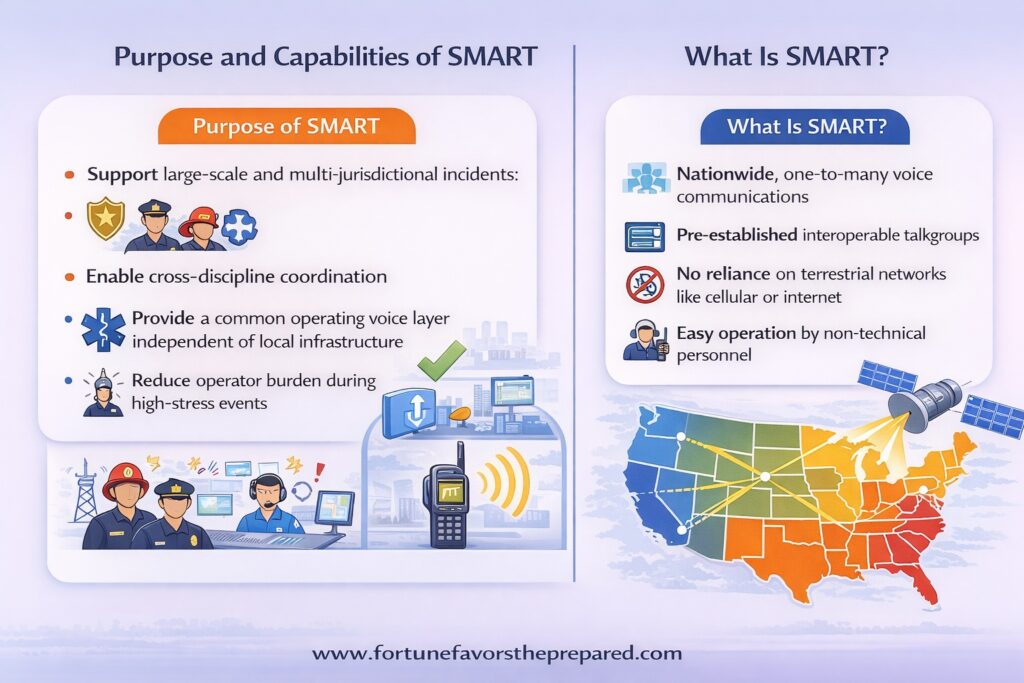 Purpose and Capabilities of SMART

Purpose of SMART

Support large-scale and multi-jurisdictional incidents:

Enable cross-discipline coordination

Provide a common operating voice layer independent of local infrastructure

Reduce operator burden during high-stress events

What Is SMART?

What Is SMART?

Nationwide, one-to-many voice communications

Pre-established interoperable talkgroups

No reliance on terrestrial networks like cellular or internet

Easy operation by non-technical personnel

www.fortunefavorstheprepared.com